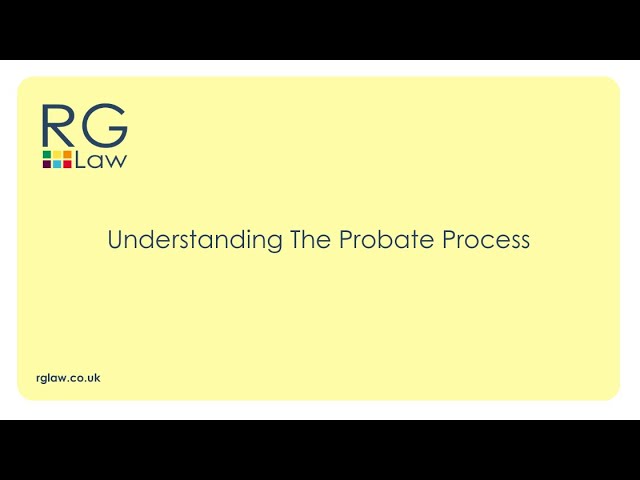 RG
Law

Understanding The Probate Process

rglaw.co.uk